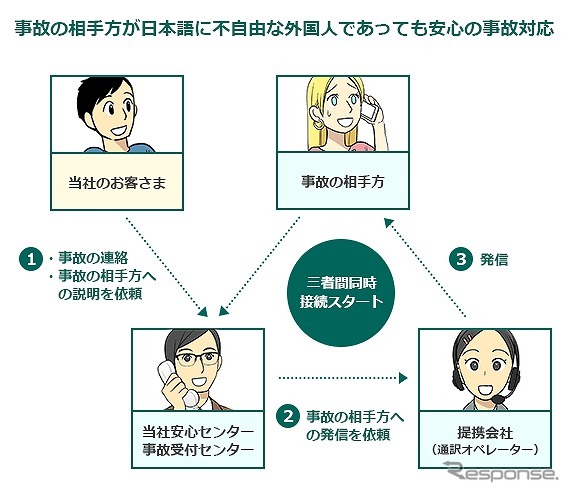 事故の相手方が日本語に不自由な外国人であっても安心の事故対応

当社のお客さま

事故の相手方

1 ・事故の連絡
・事故の相手方への説明を依頼

三者間同時接続スタート

3 発信

当社安心センター
事故受付センター

2 事故の相手方への発信を依頼

提携会社
（通訳オペレーター）

Response.